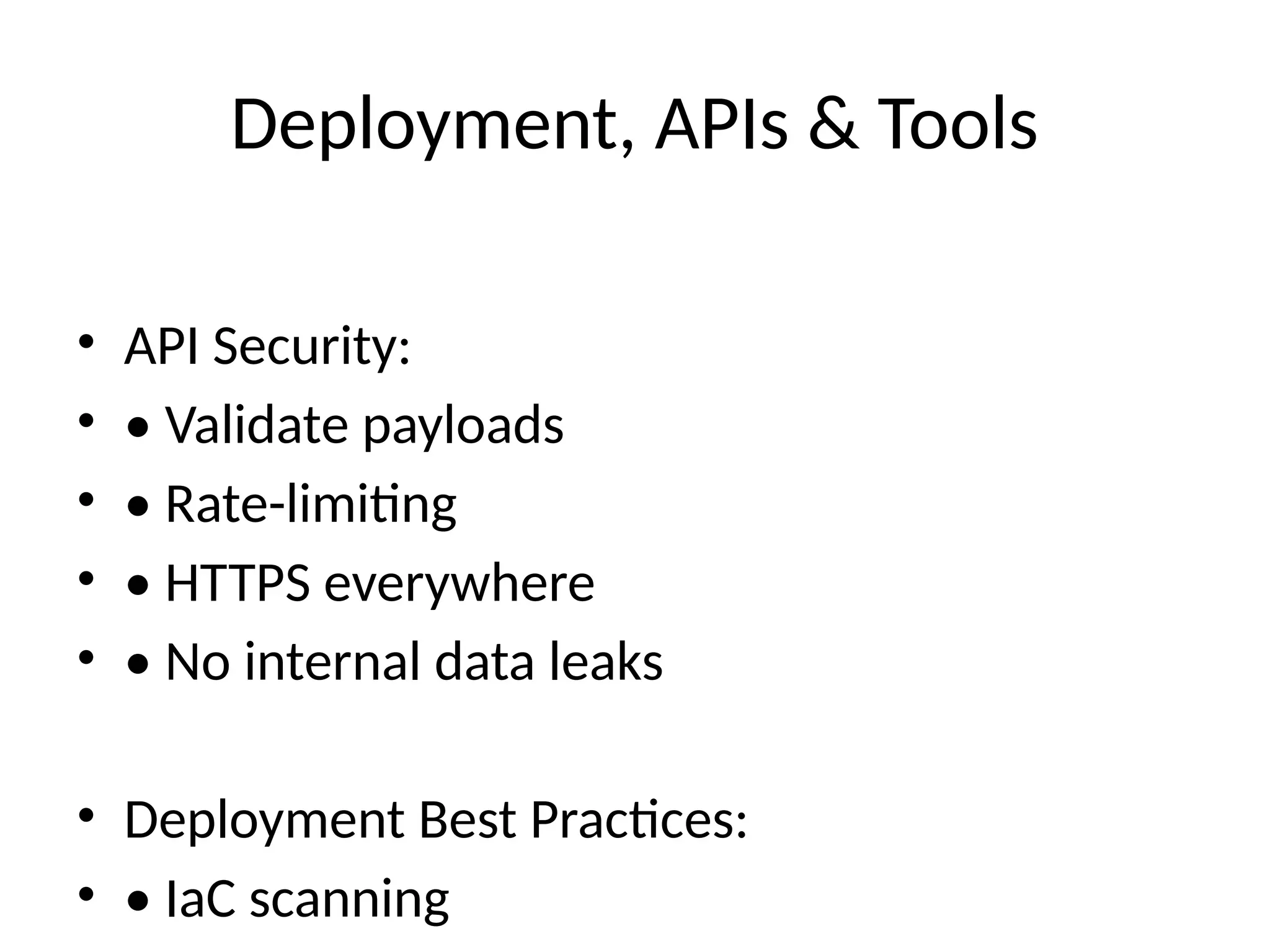 Deployment, APIs & Tools

• API Security:
• • Validate payloads
• • Rate-limiting
• • HTTPS everywhere
• • No internal data leaks

• Deployment Best Practices:
• • IaC scanning